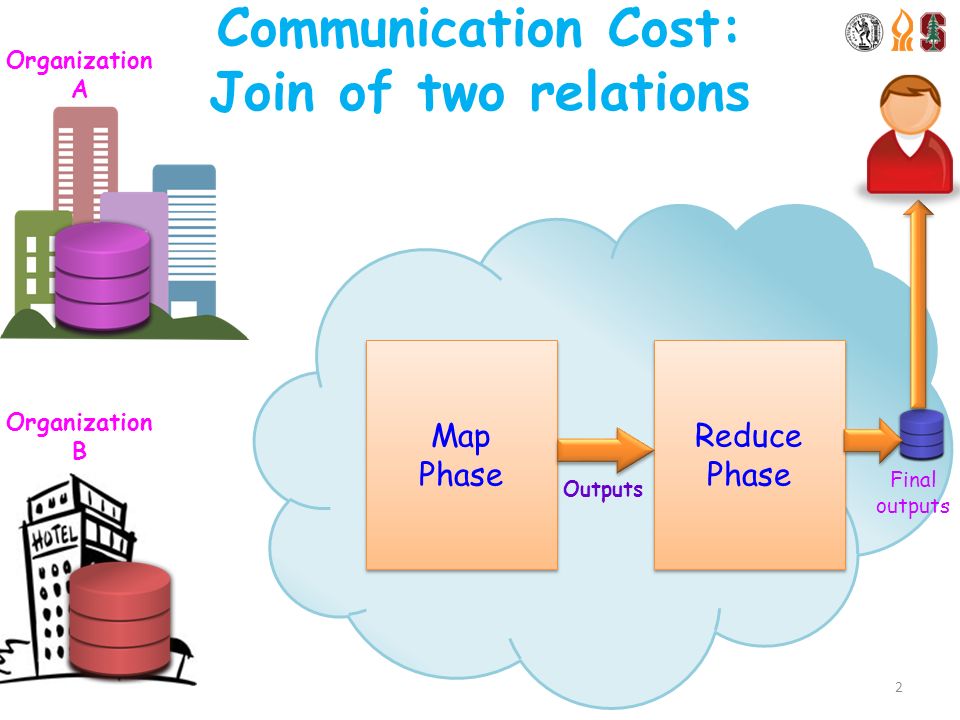 Communication Cost:
Join of two relations

Organization
A

Organization
B

HOTEL

Map
Phase

Outputs

Reduce
Phase

Final
outputs

2